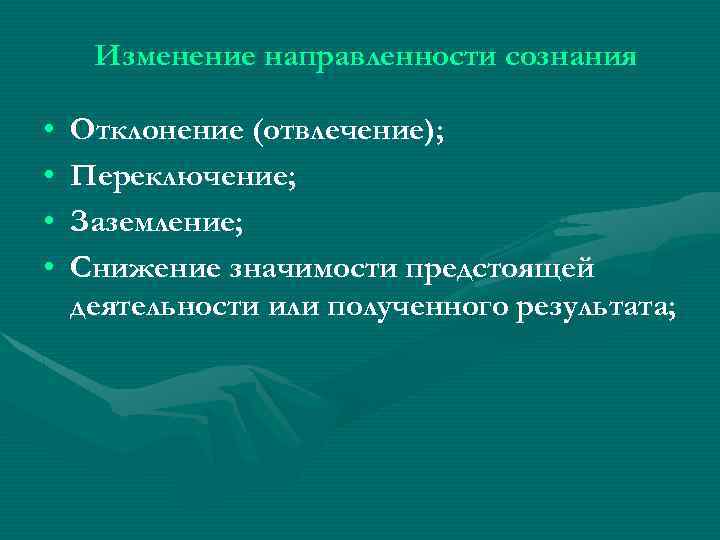 Изменение направленности сознания

• Отклонение (отвлечение);
• Переключение;
• Заземление;
• Снижение значимости предстоящей деятельности или полученного результата;